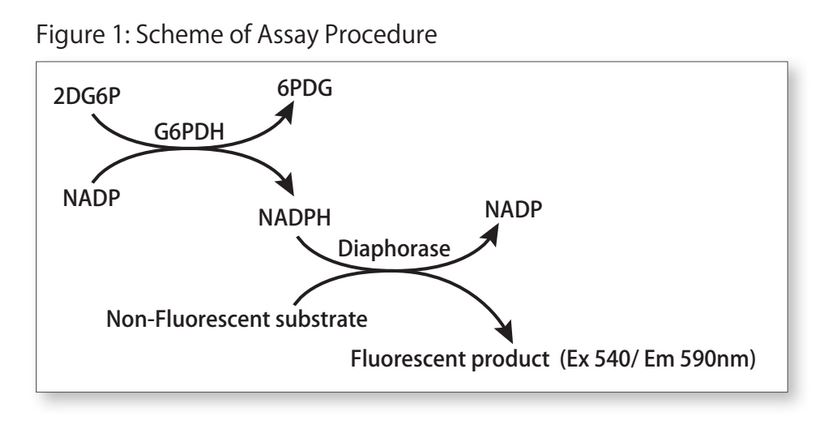 Figure 1: Scheme of Assay Procedure

2DG6P
6PDG
G6PDH
NADP
NADPH
NADP
Diaphorase
Non-Fluorescent substrate
Fluorescent product (Ex 540/ Em 590nm)